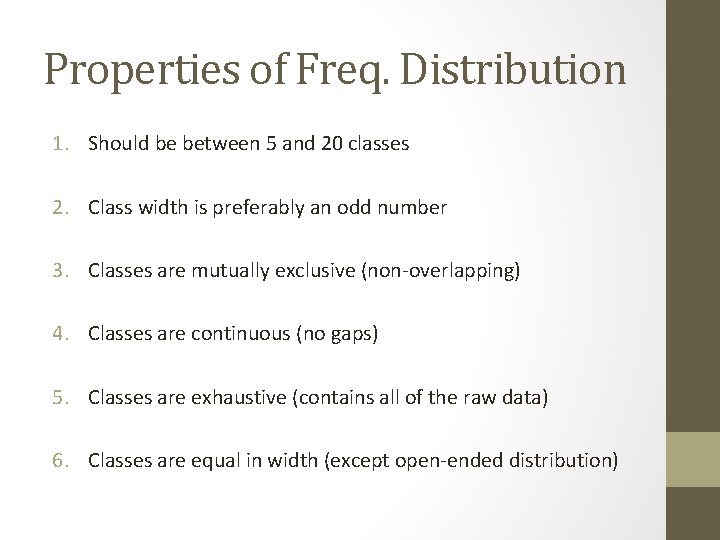 Properties of Freq. Distribution

1. Should be between 5 and 20 classes

2. Class width is preferably an odd number

3. Classes are mutually exclusive (non-overlapping)

4. Classes are continuous (no gaps)

5. Classes are exhaustive (contains all of the raw data)

6. Classes are equal in width (except open-ended distribution)